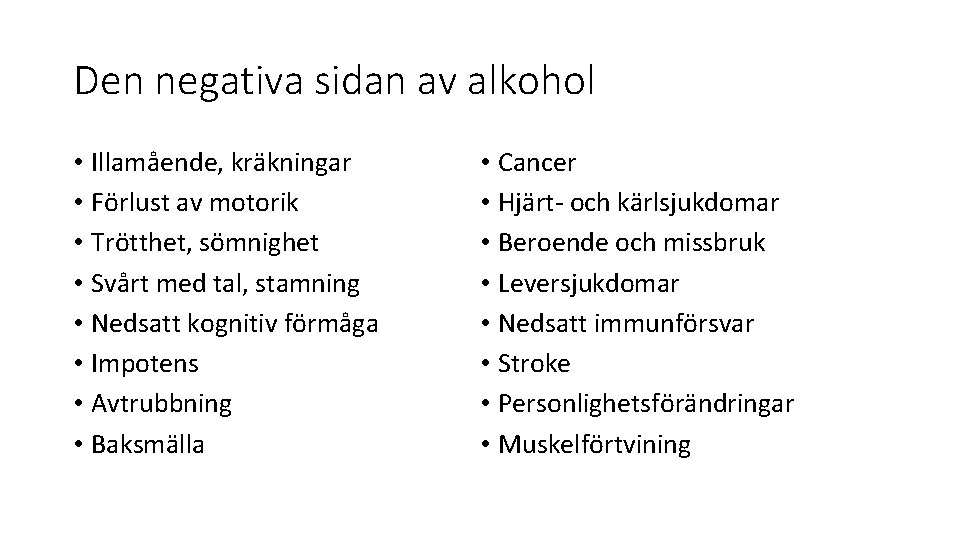 Den negativa sidan av alkohol

• Illamående, kräkningar
• Förlust av motorik
• Trötthet, sömnighet
• Svårt med tal, stamning
• Nedsatt kognitiv förmåga
• Impotens
• Avtrubbning
• Baksmälla

• Cancer
• Hjärt- och kärlsjukdomar
• Beroende och missbruk
• Leversjukdomar
• Nedsatt immunförsvar
• Stroke
• Personlighetsförändringar
• Muskelförtvining